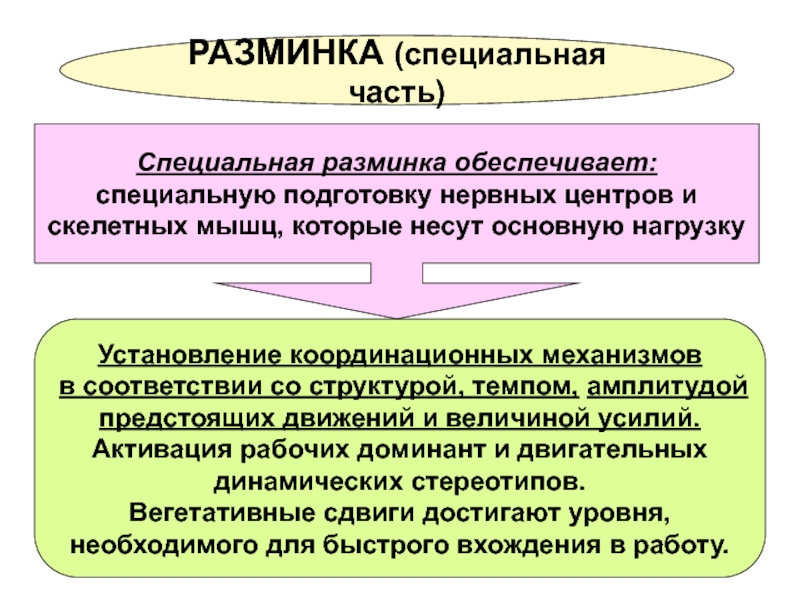 РАЗМИНКА (специальная часть)

Специальная разминка обеспечивает: специальную подготовку нервных центров и скелетных мышц, которые несут основную нагрузку

Установление координационных механизмов в соответствии со структурой, темпом, амплитудой предстоящих движений и величиной усилий. Активация рабочих доминант и двигательных динамических стереотипов. Вегетативные сдвиги достигают уровня, необходимого для быстрого вхождения в работу.